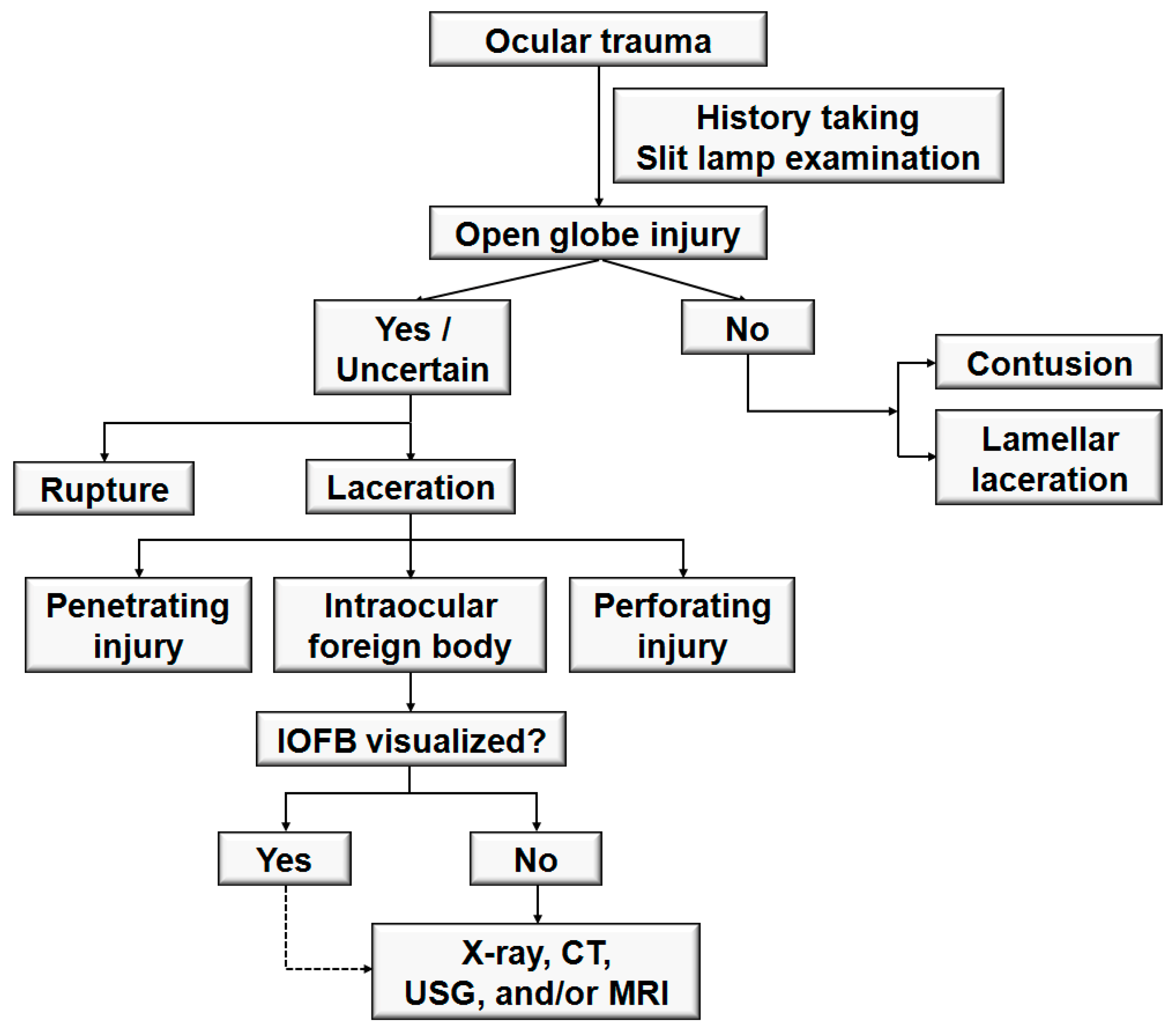 Ocular trauma

History taking
Slit lamp examination

Open globe injury

Yes / Uncertain

No

Contusion

Lamellar laceration

Rupture

Laceration

Penetrating injury

Intraocular foreign body

Perforating injury

IOFB visualized?

Yes

No

X-ray, CT, USG, and/or MRI